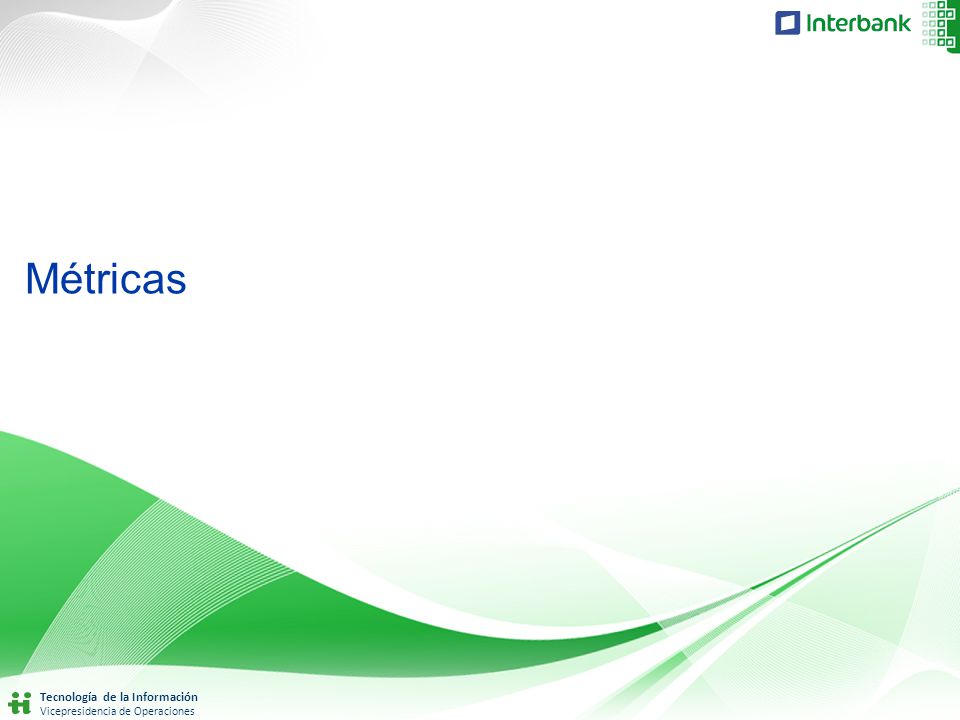 Interbank

Métricas

Tecnología de la Información
Vicepresidencia de Operaciones